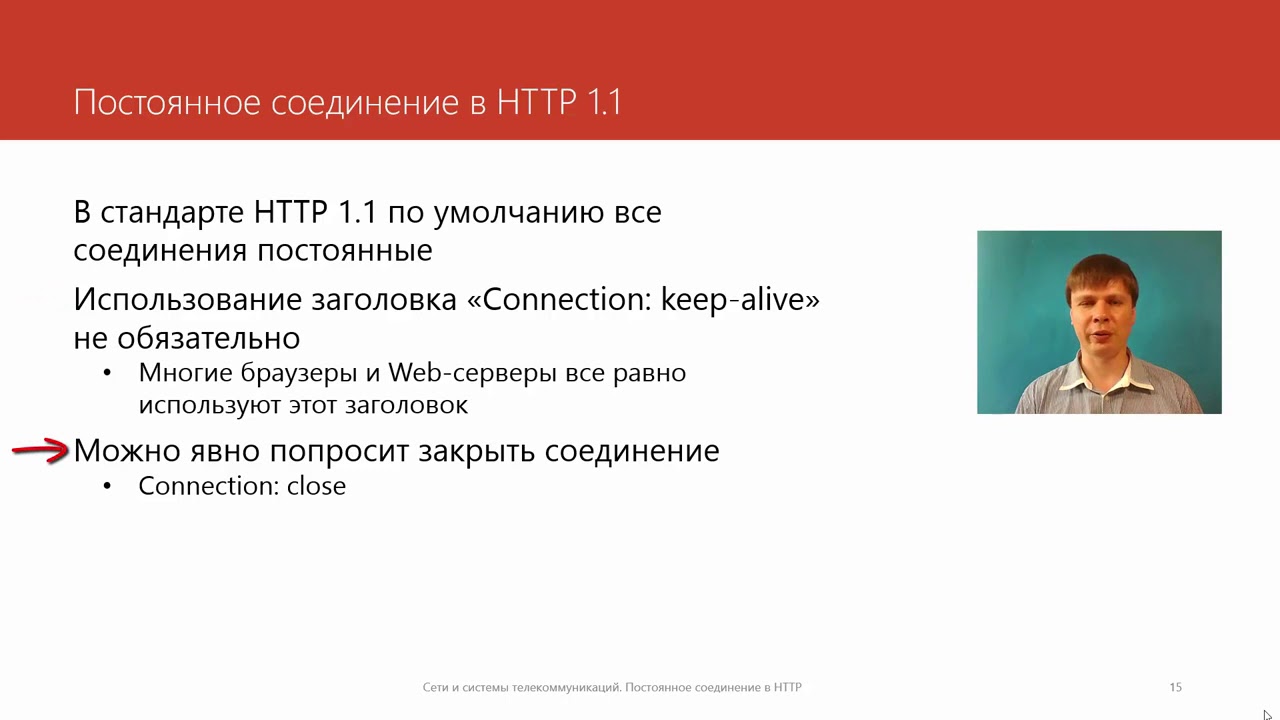 Постоянное соединение в HTTP 1.1

В стандарте HTTP 1.1 по умолчанию все соединения постоянные

Использование заголовка «Connection: keep-alive» не обязательно

• Многие браузеры и Web-серверы все равно используют этот заголовок

Можно явно попросит закрыть соединение

• Connection: close

Сети и системы телекоммуникаций. Постоянное соединение в HTTP

15